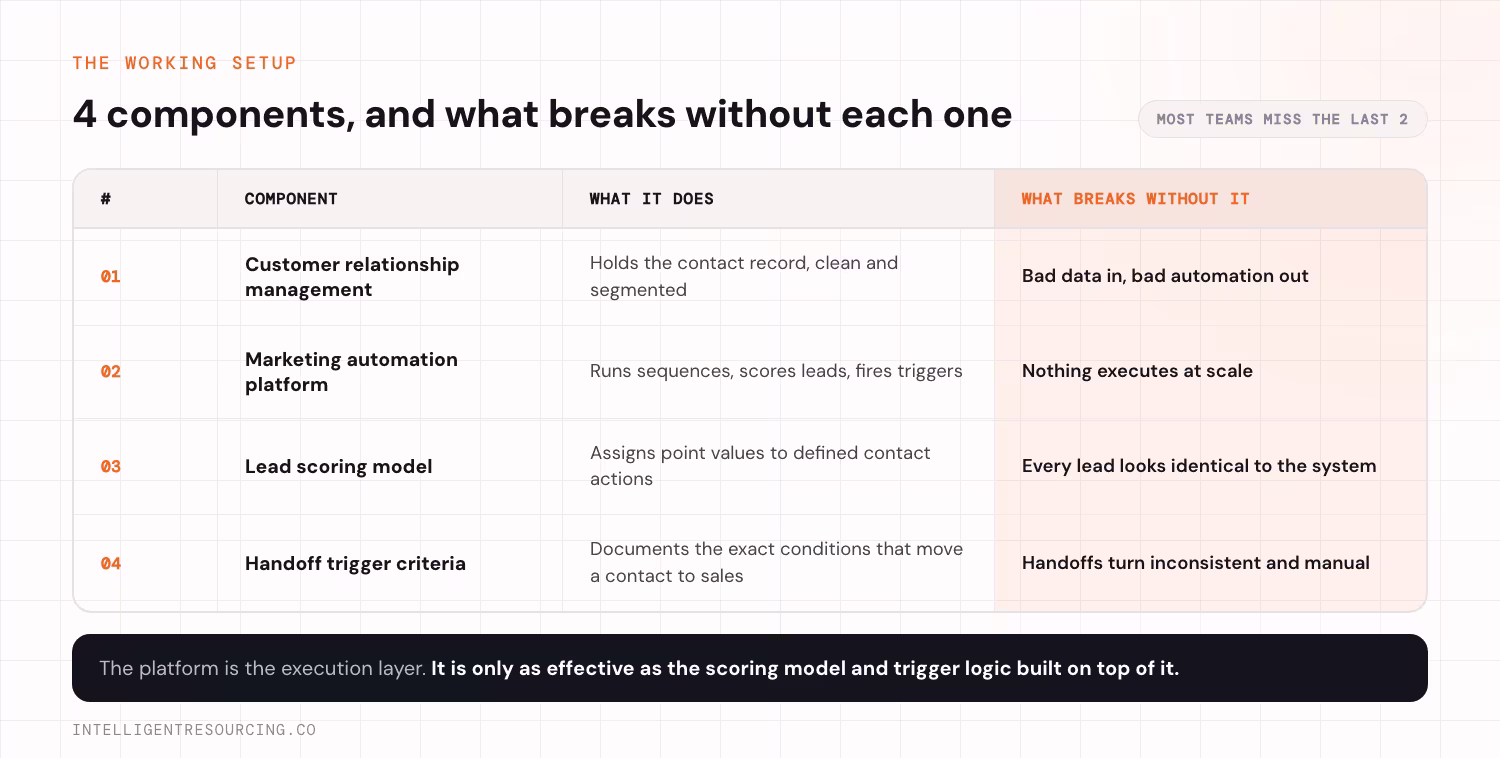 THE WORKING SETUP

4 components, and what breaks without each one

MOST TEAMS MISS THE LAST 2

| # | COMPONENT | WHAT IT DOES | WHAT BREAKS WITHOUT IT |
|---|---|---|---|
| 01 | Customer relationship management | Holds the contact record, clean and segmented | Bad data in, bad automation out |
| 02 | Marketing automation platform | Runs sequences, scores leads, fires triggers | Nothing executes at scale |
| 03 | Lead scoring model | Assigns point values to defined contact actions | Every lead looks identical to the system |
| 04 | Handoff trigger criteria | Documents the exact conditions that move a contact to sales | Handoffs turn inconsistent and manual |

The platform is the execution layer. It is only as effective as the scoring model and trigger logic built on top of it.

INTELLIGENTRESOURCING.CO